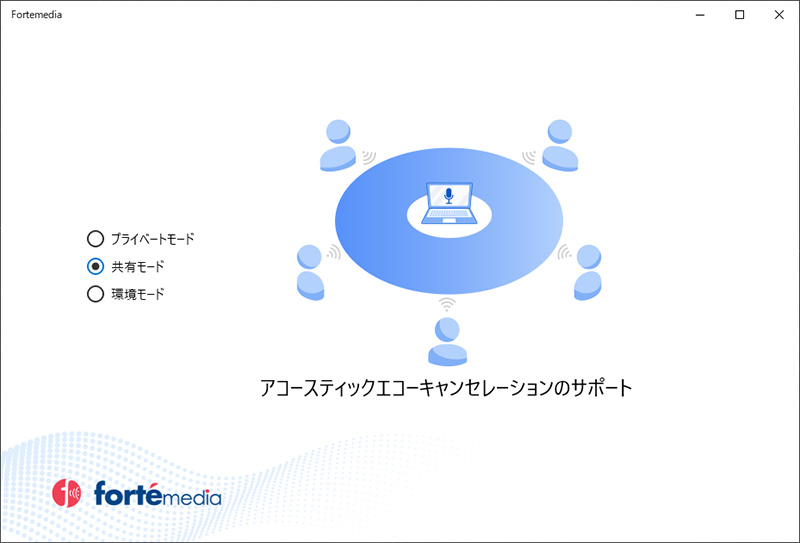 Fortemedia

プライベートモード
共有モード
環境モード

アコースティックエコーキャンセレーションのサポート

fortémedia